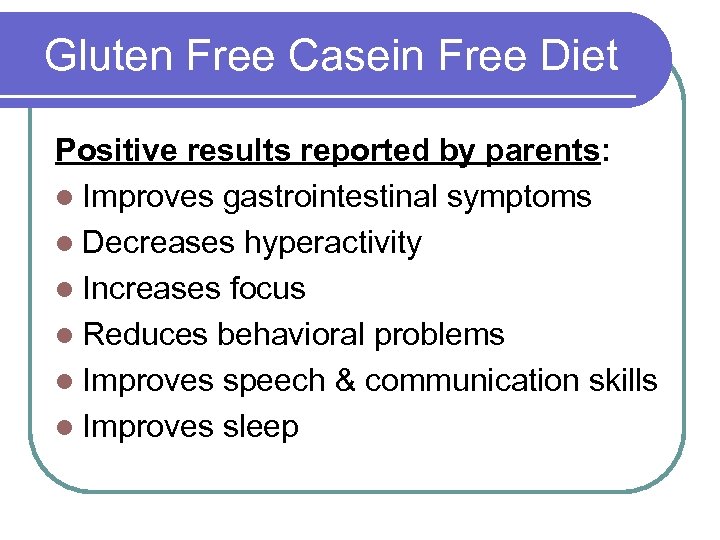 Gluten Free Casein Free Diet

Positive results reported by parents:

- Improves gastrointestinal symptoms
- Decreases hyperactivity
- Increases focus
- Reduces behavioral problems
- Improves speech & communication skills
- Improves sleep